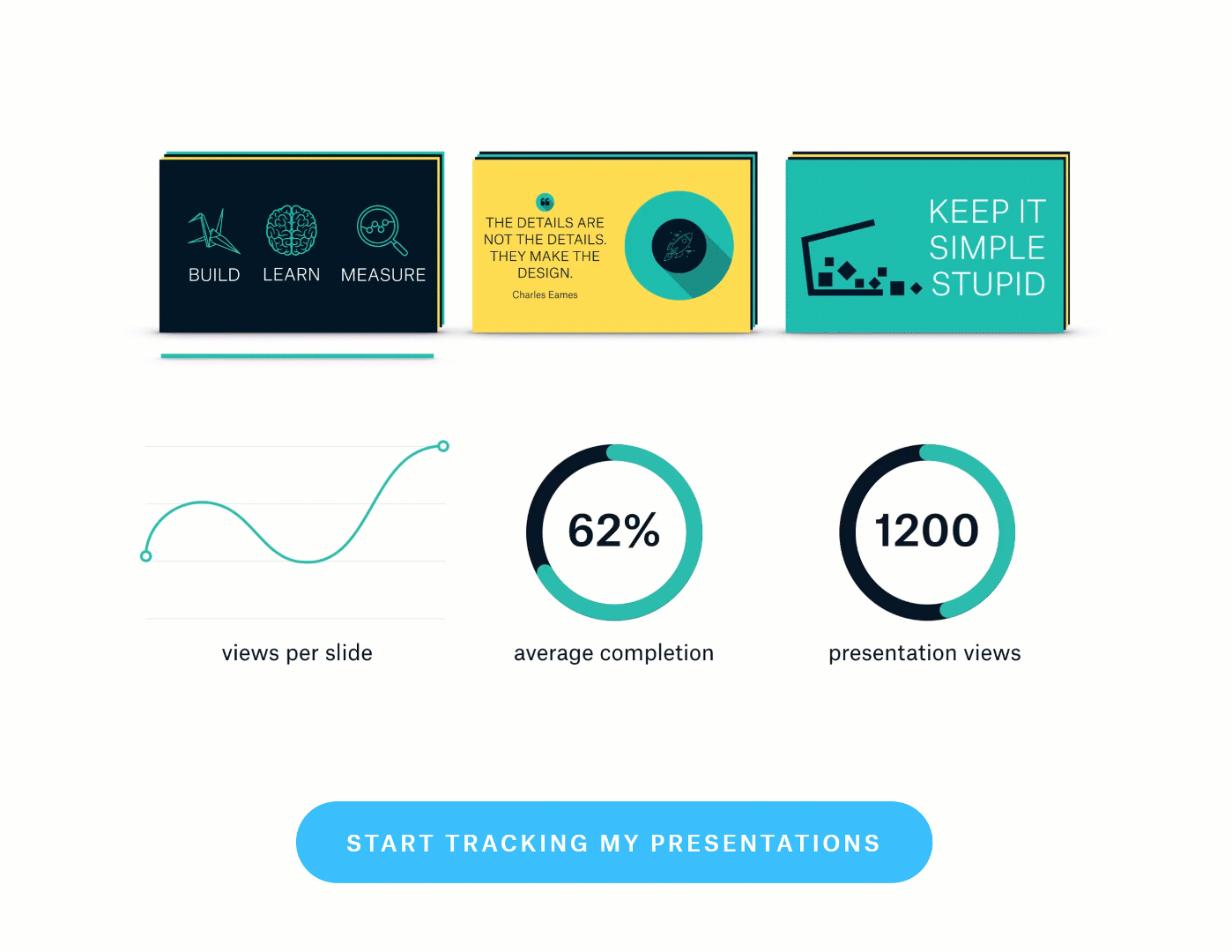 BUILD LEARN MEASURE

THE DETAILS ARE NOT THE DETAILS. THEY MAKE THE DESIGN.

Charles Eames

KEEP IT SIMPLE STUPID

views per slide

62%

average completion

1200

presentation views

START TRACKING MY PRESENTATIONS